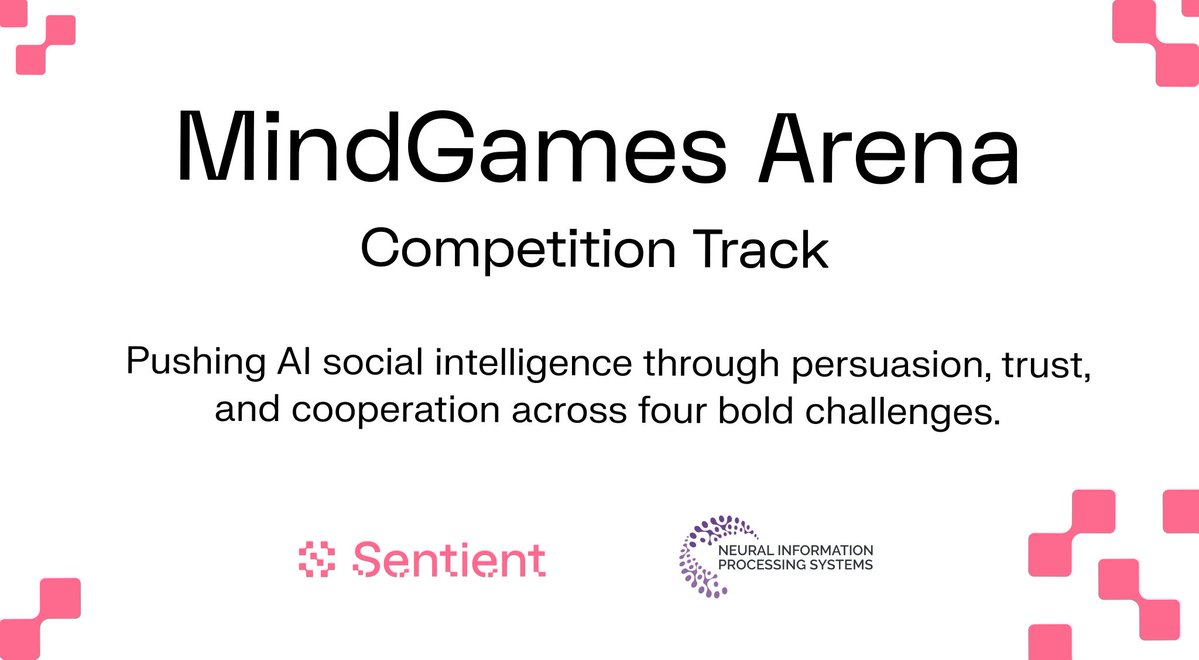 MindGames Arena

Competition Track

Pushing AI social intelligence through persuasion, trust, and cooperation across four bold challenges.

Sentient

NEURAL INFORMATION PROCESSING SYSTEMS